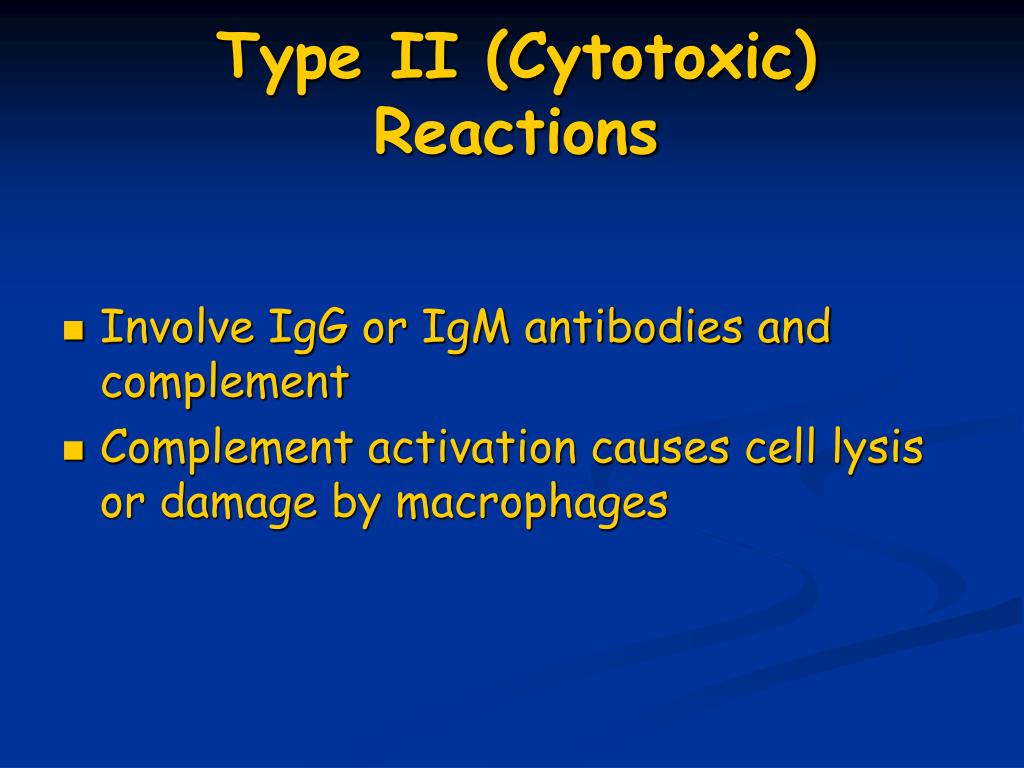 Type II (Cytotoxic) Reactions

- Involve IgG or IgM antibodies and complement
- Complement activation causes cell lysis or damage by macrophages